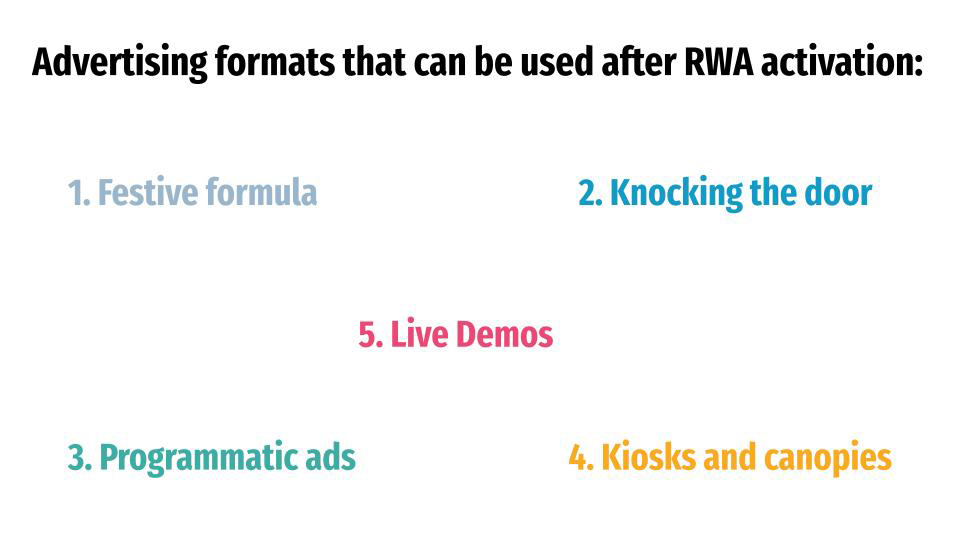 Advertising formats that can be used after RWA activation:

1. Festive formula

2. Knocking the door

5. Live Demos

3. Programmatic ads

4. Kiosks and canopies